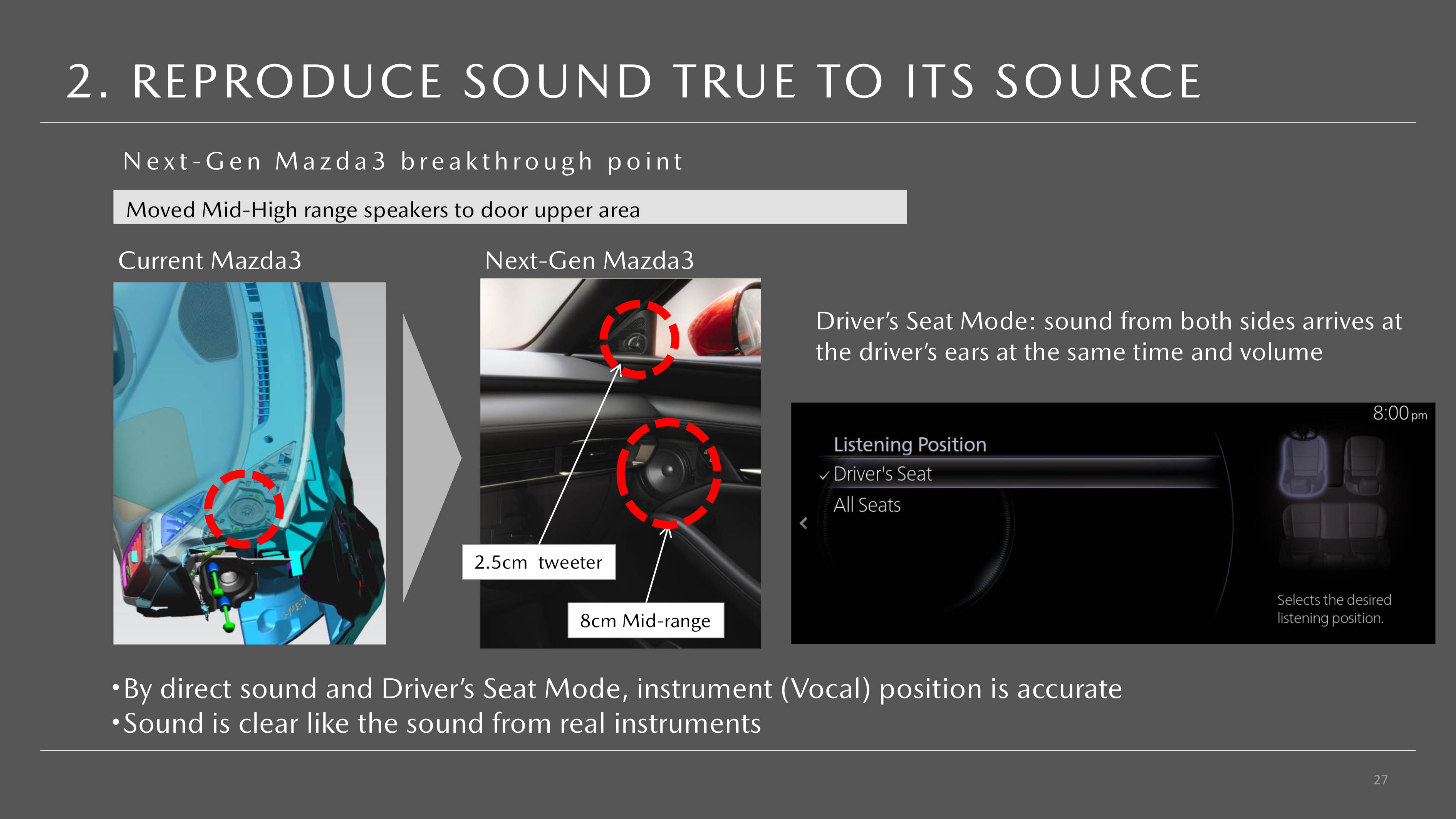 2. REPRODUCE SOUND TRUE TO ITS SOURCE

Next-Gen Mazda3 breakthrough point

Moved Mid-High range speakers to door upper area

Current Mazda3

Next-Gen Mazda3

2.5cm tweeter

8cm Mid-range

Driver's Seat Mode: sound from both sides arrives at the driver's ears at the same time and volume

8:00 pm

Listening Position

✓ Driver's Seat

All Seats

Selects the desired listening position.

•By direct sound and Driver's Seat Mode, instrument (Vocal) position is accurate
•Sound is clear like the sound from real instruments

27